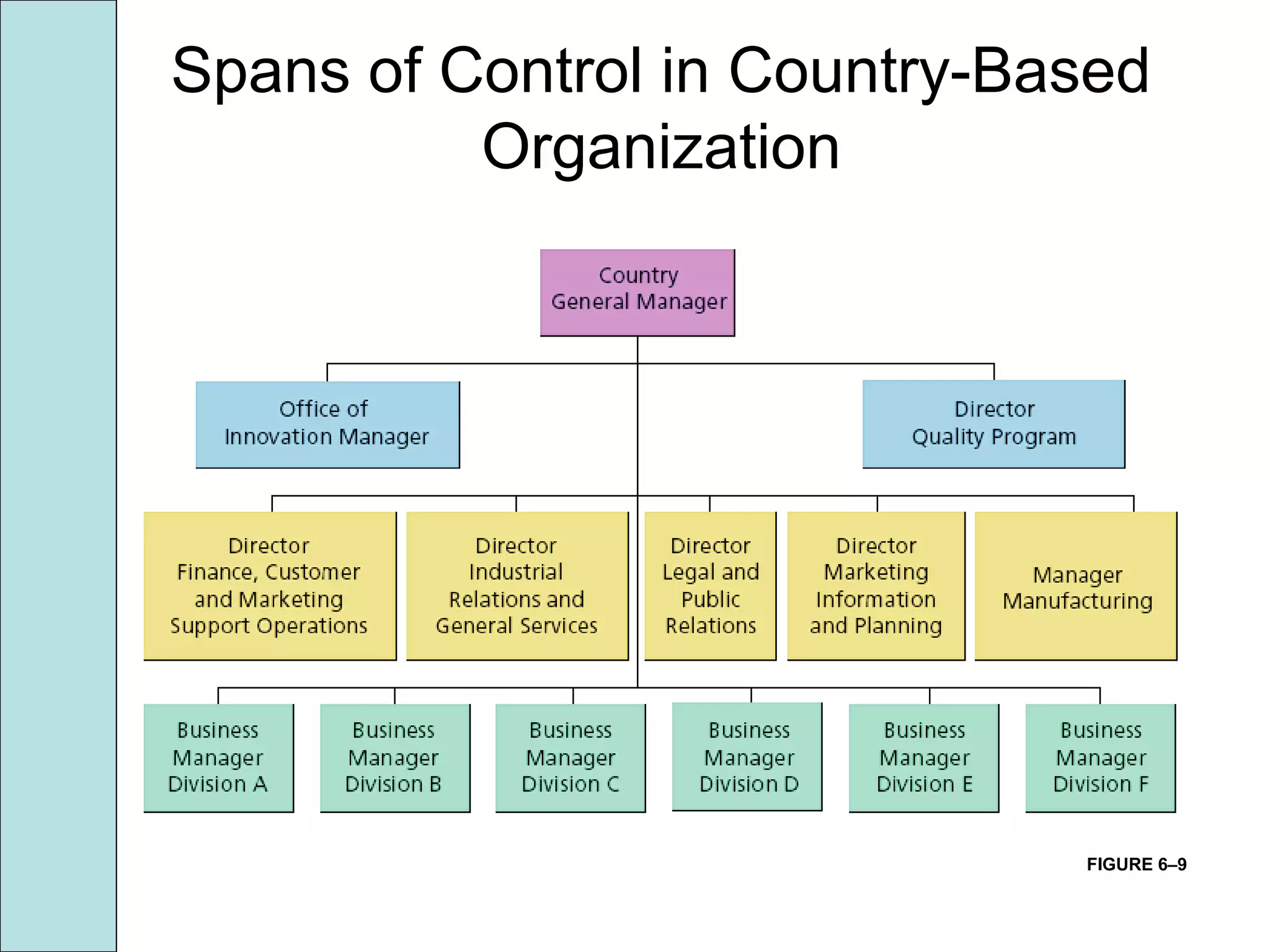 Spans of Control in Country-Based Organization

Country General Manager

Office of Innovation Manager

Director Quality Program

Director Finance, Customer and Marketing Support Operations

Director Industrial Relations and General Services

Director Legal and Public Relations

Director Marketing Information and Planning

Manager Manufacturing

Business Manager Division A

Business Manager Division B

Business Manager Division C

Business Manager Division D

Business Manager Division E

Business Manager Division F

FIGURE 6–9